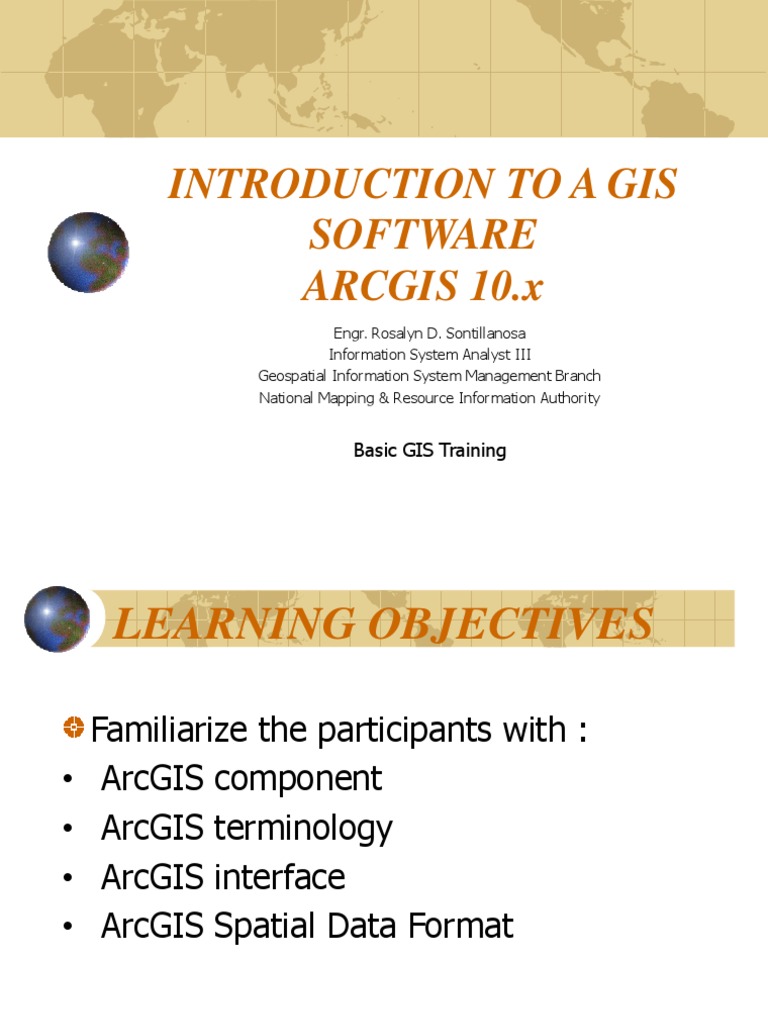 INTRODUCTION TO A GIS SOFTWARE
ARCGIS 10.x

Engr. Rosalyn D. Sontillanosa
Information System Analyst III
Geospatial Information System Management Branch
National Mapping & Resource Information Authority

Basic GIS Training

LEARNING OBJECTIVES

Familiarize the participants with :
• ArcGIS component
• ArcGIS terminology
• ArcGIS interface
• ArcGIS Spatial Data Format